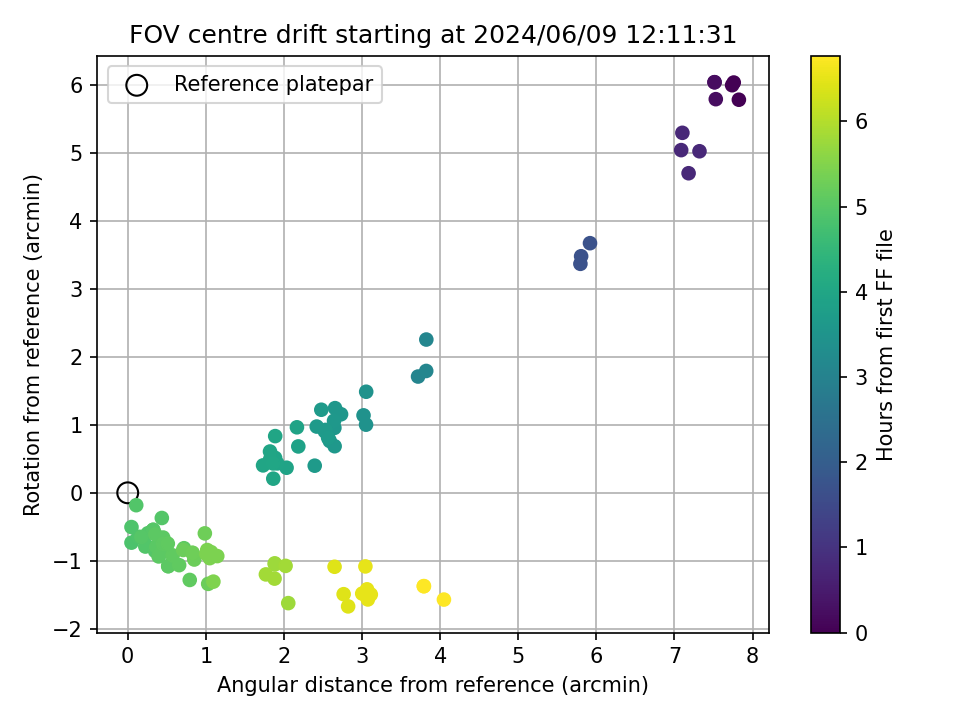 FOV centre drift starting at 2024/06/09 12:11:31

Reference platepar

Rotation from reference (arcmin)

6
5
4
3
2
1
0
−1
−2

0 1 2 3 4 5 6 7 8

Angular distance from reference (arcmin)

Hours from first FF file

6
5
4
3
2
1
0